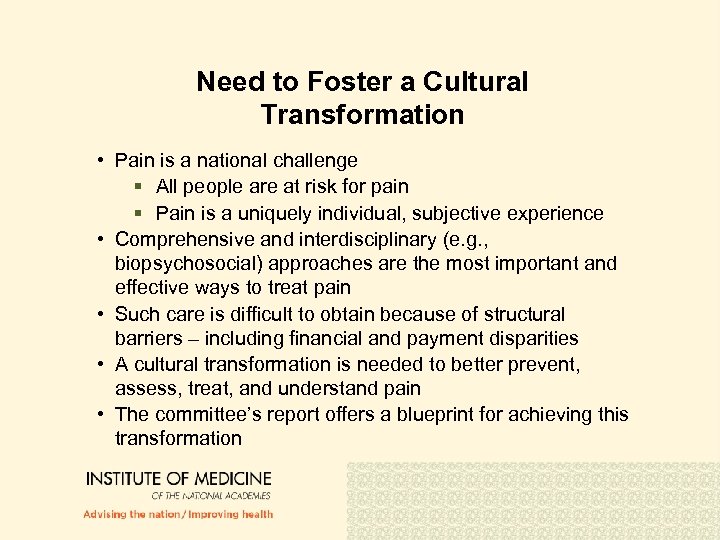 Need to Foster a Cultural Transformation

• Pain is a national challenge
  ▪ All people are at risk for pain
  ▪ Pain is a uniquely individual, subjective experience
• Comprehensive and interdisciplinary (e.g., biopsychosocial) approaches are the most important and effective ways to treat pain
• Such care is difficult to obtain because of structural barriers – including financial and payment disparities
• A cultural transformation is needed to better prevent, assess, treat, and understand pain
• The committee's report offers a blueprint for achieving this transformation

INSTITUTE OF MEDICINE
OF THE NATIONAL ACADEMIES
Advising the nation / Improving health